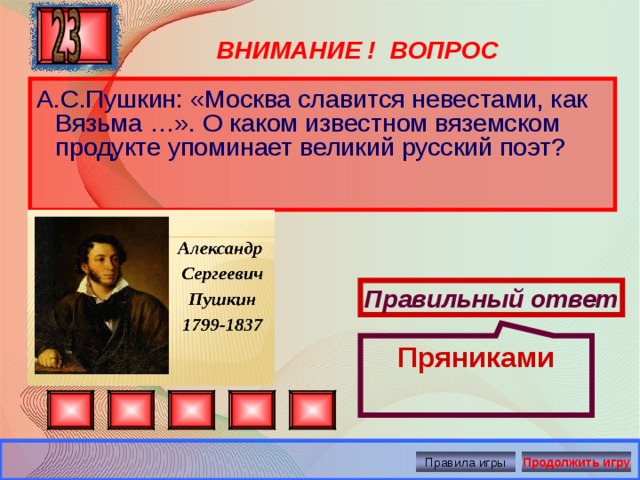 23

ВНИМАНИЕ ! ВОПРОС

А.С.Пушкин: «Москва славится невестами, как Вязьма …». О каком известном вяземском продукте упоминает великий русский поэт?

Александр
Сергеевич
Пушкин
1799-1837

Правильный ответ

Пряниками

Правила игры
Продолжить игру